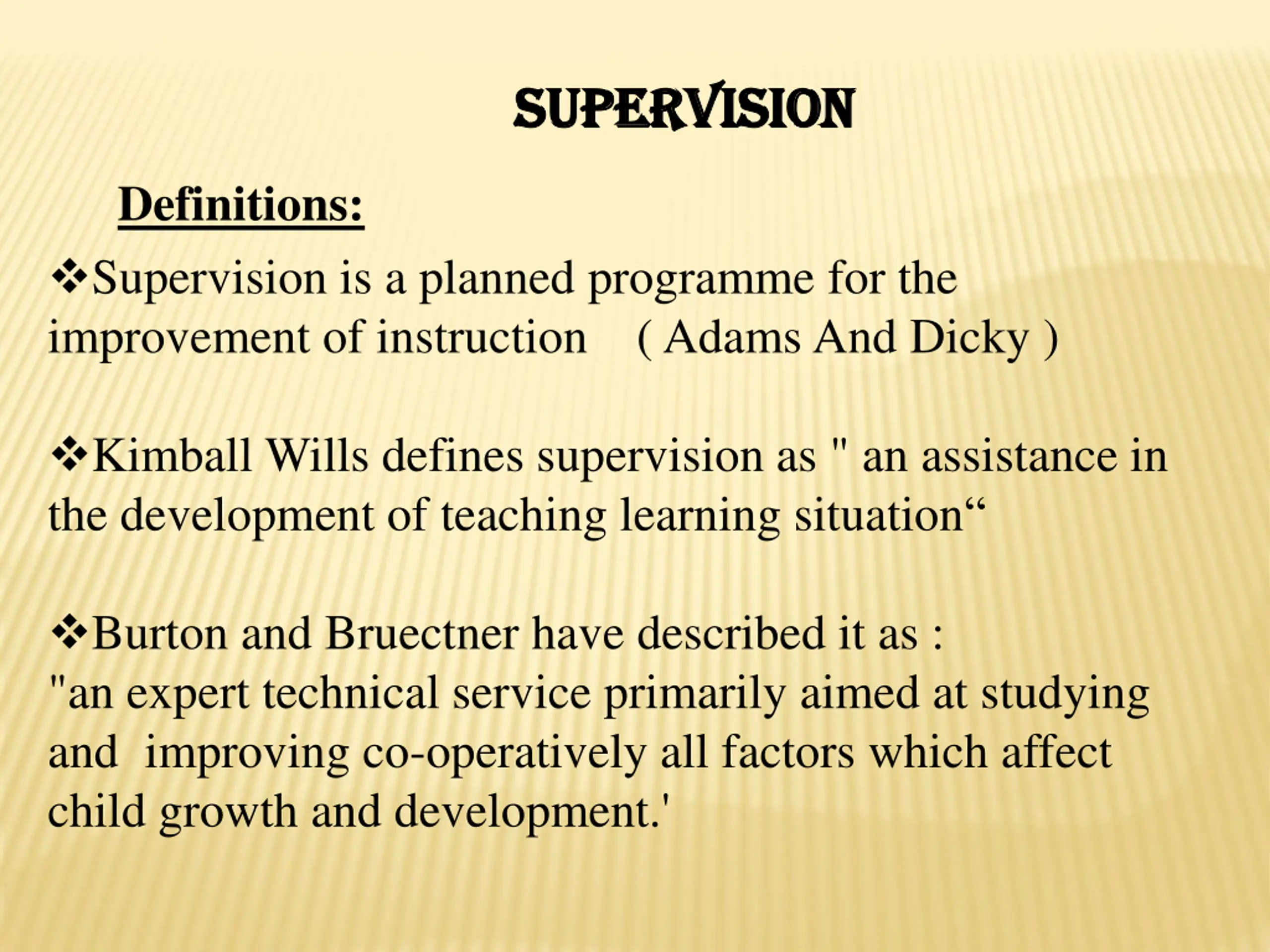 SUPERVISION

Definitions:

❖Supervision is a planned programme for the improvement of instruction ( Adams And Dicky )

❖Kimball Wills defines supervision as " an assistance in the development of teaching learning situation“

❖Burton and Bruectner have described it as :
"an expert technical service primarily aimed at studying and improving co-operatively all factors which affect child growth and development.'